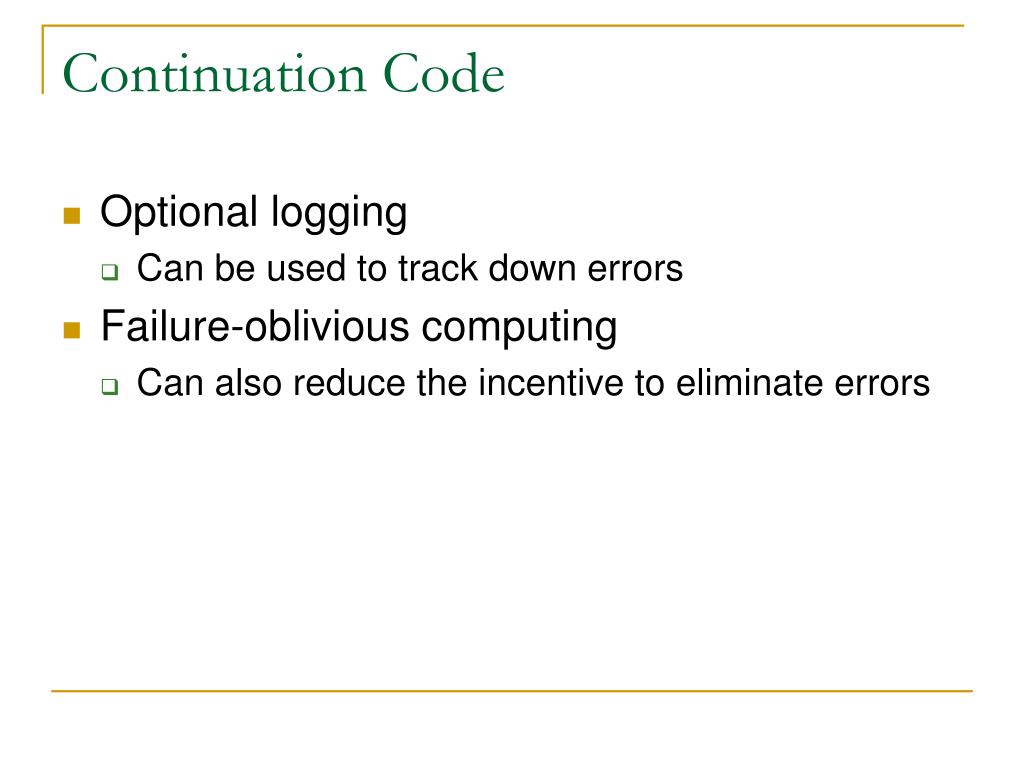 Continuation Code

Optional logging
Can be used to track down errors
Failure-oblivious computing
Can also reduce the incentive to eliminate errors